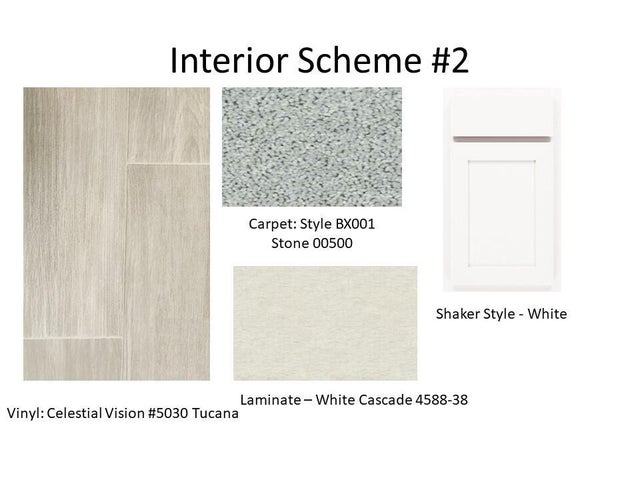 Interior Scheme #2

Carpet: Style BX001
Stone 00500

Shaker Style - White

Laminate – White Cascade 4588-38

Vinyl: Celestial Vision #5030 Tucana